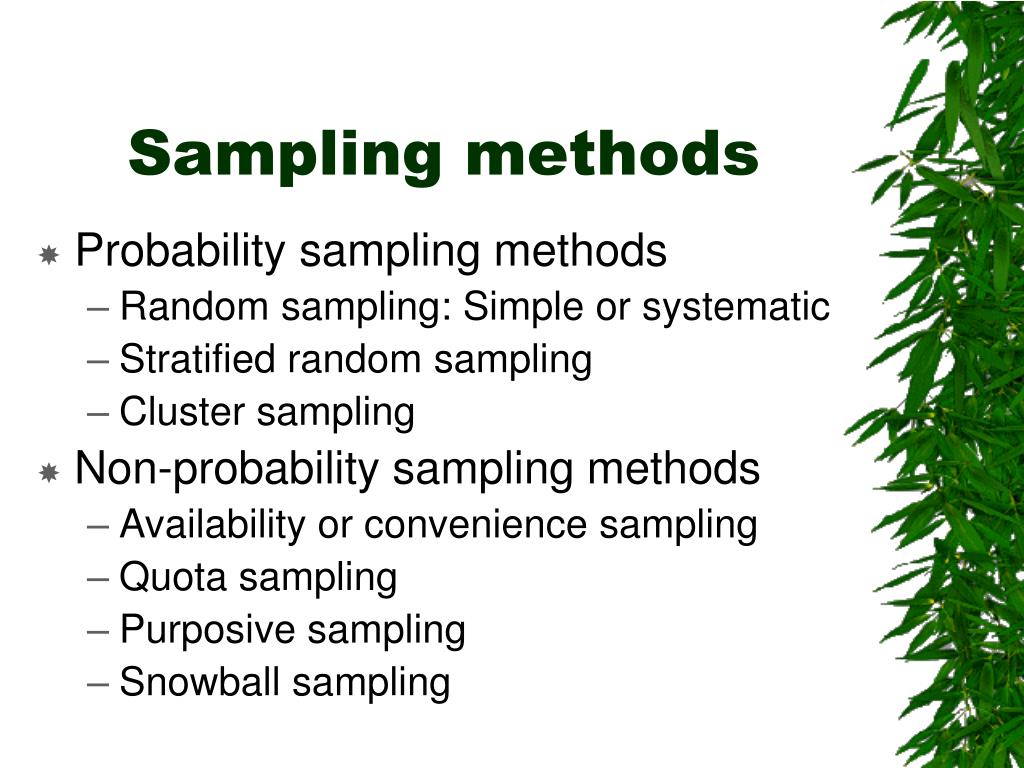 Sampling methods

Probability sampling methods
– Random sampling: Simple or systematic
– Stratified random sampling
– Cluster sampling

Non-probability sampling methods
– Availability or convenience sampling
– Quota sampling
– Purposive sampling
– Snowball sampling